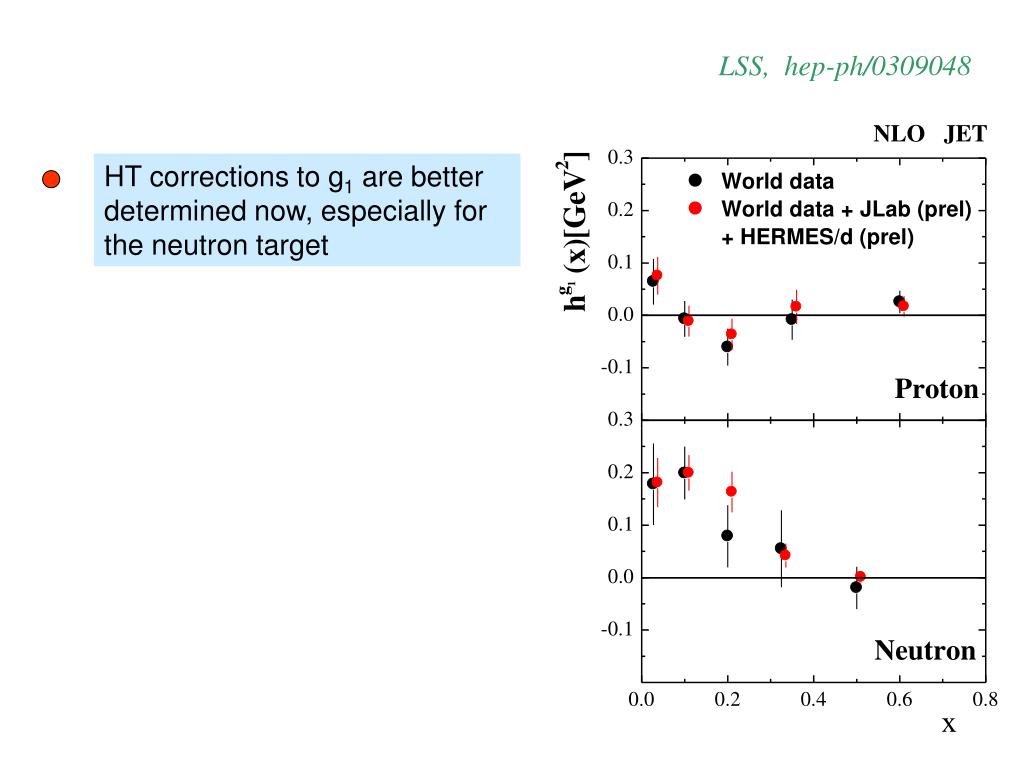 LSS, hep-ph/0309048

HT corrections to $g_1$ are better determined now, especially for the neutron target

NLO JET

$h^{g_1}(x)[GeV^2]$

World data
World data + JLab (prel) + HERMES/d (prel)

0.3
0.2
0.1
0.0
-0.1

Proton

0.3
0.2
0.1
0.0
-0.1

Neutron

0.0 0.2 0.4 0.6 0.8
x